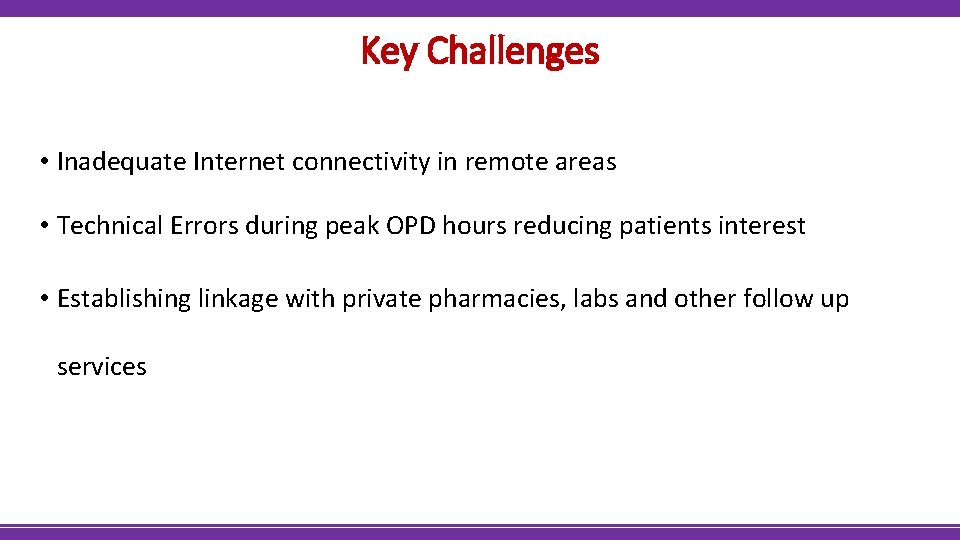 Key Challenges

• Inadequate Internet connectivity in remote areas

• Technical Errors during peak OPD hours reducing patients interest

• Establishing linkage with private pharmacies, labs and other follow up services